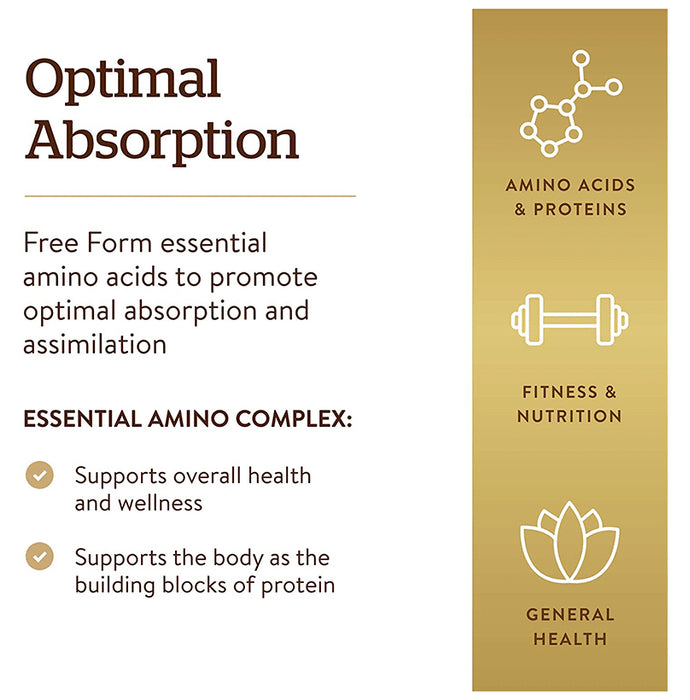 Optimal Absorption

Free Form essential amino acids to promote optimal absorption and assimilation

ESSENTIAL AMINO COMPLEX:

Supports overall health and wellness

Supports the body as the building blocks of protein

AMINO ACIDS & PROTEINS

FITNESS & NUTRITION

GENERAL HEALTH